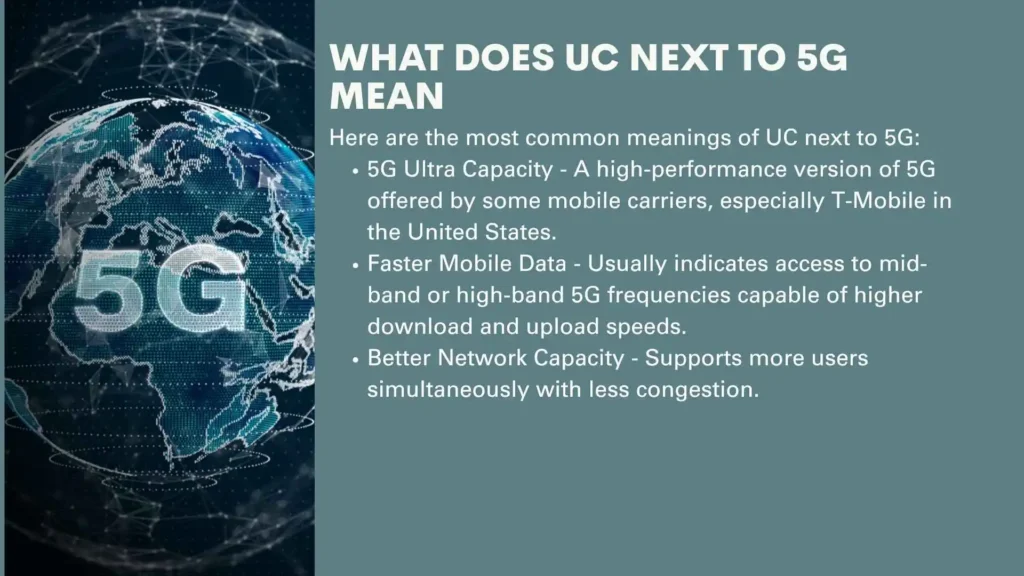 5G

WHAT DOES UC NEXT TO 5G MEAN

Here are the most common meanings of UC next to 5G:

• 5G Ultra Capacity - A high-performance version of 5G offered by some mobile carriers, especially T-Mobile in the United States.

• Faster Mobile Data - Usually indicates access to mid-band or high-band 5G frequencies capable of higher download and upload speeds.

• Better Network Capacity - Supports more users simultaneously with less congestion.